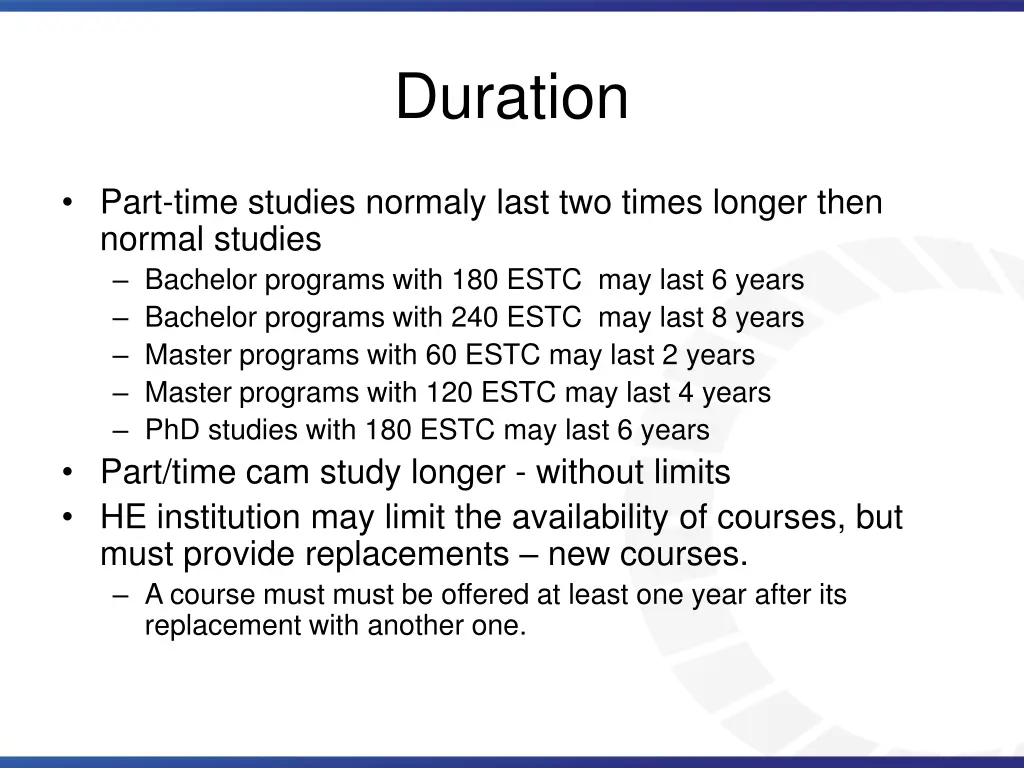 Duration

• Part-time studies normaly last two times longer then normal studies
– Bachelor programs with 180 ESTC may last 6 years
– Bachelor programs with 240 ESTC may last 8 years
– Master programs with 60 ESTC may last 2 years
– Master programs with 120 ESTC may last 4 years
– PhD studies with 180 ESTC may last 6 years
• Part/time cam study longer - without limits
• HE institution may limit the availability of courses, but must provide replacements – new courses.
– A course must must be offered at least one year after its replacement with another one.